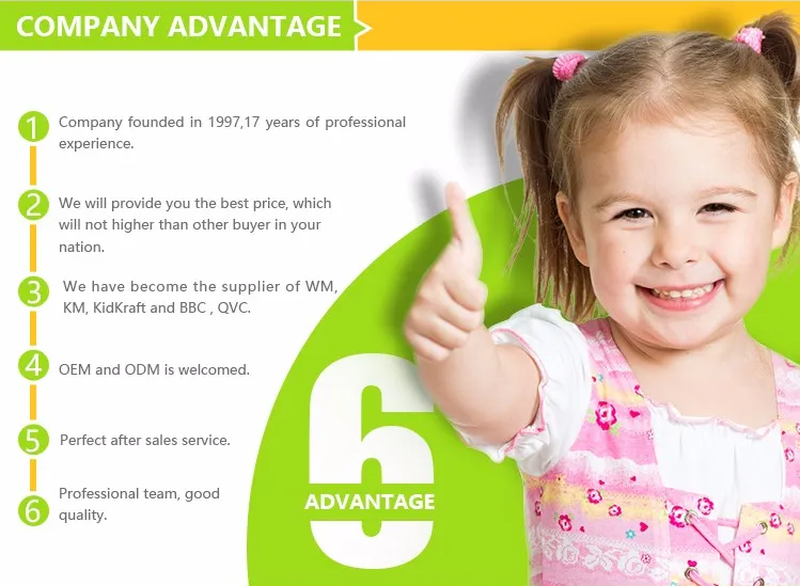 COMPANY ADVANTAGE

1 Company founded in 1997,17 years of professional experience.

2 We will provide you the best price, which will not higher than other buyer in your nation.

3 We have become the supplier of WM, KM, KidKraft and BBC , QVC.

4 OEM and ODM is welcomed.

5 Perfect after sales service.

6 Professional team, good quality.

6 ADVANTAGE